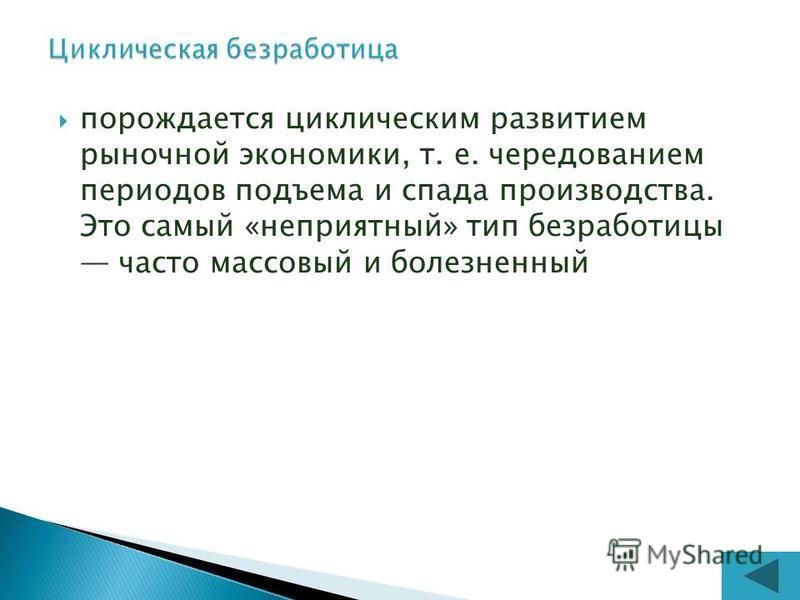 Циклическая безработица

порождается циклическим развитием рыночной экономики, т. е. чередованием периодов подъема и спада производства. Это самый «неприятный» тип безработицы — часто массовый и болезненный

MyShared